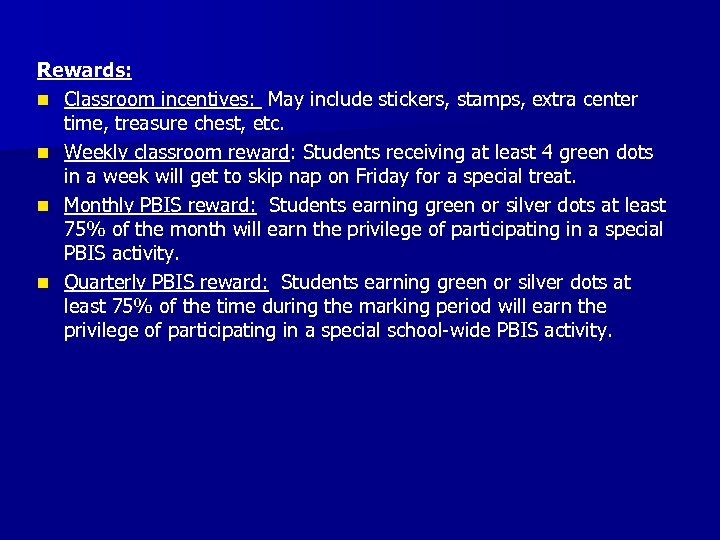 Rewards:

Classroom incentives: May include stickers, stamps, extra center time, treasure chest, etc.

Weekly classroom reward: Students receiving at least 4 green dots in a week will get to skip nap on Friday for a special treat.

Monthly PBIS reward: Students earning green or silver dots at least 75% of the month will earn the privilege of participating in a special PBIS activity.

Quarterly PBIS reward: Students earning green or silver dots at least 75% of the time during the marking period will earn the privilege of participating in a special school-wide PBIS activity.